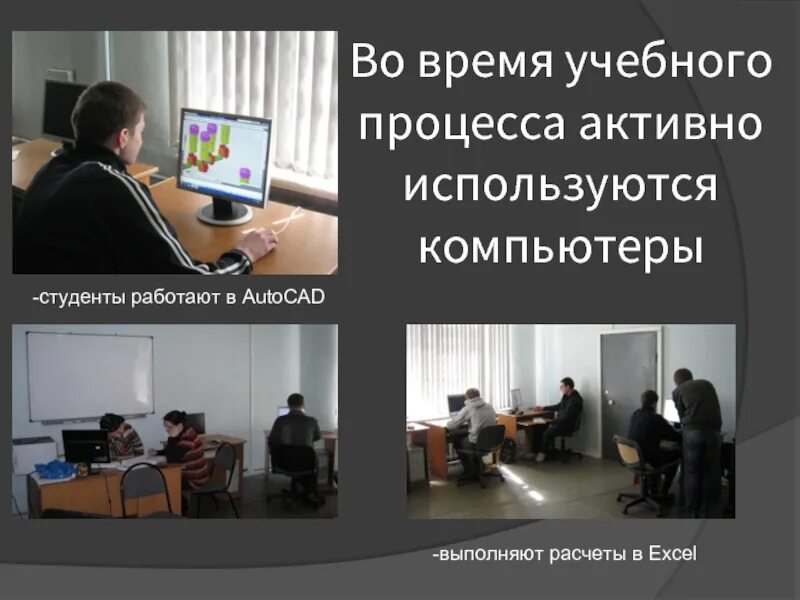 Во время учебного процесса активно используются компьютеры

-студенты работают в AutoCAD

-выполняют расчеты в Excel